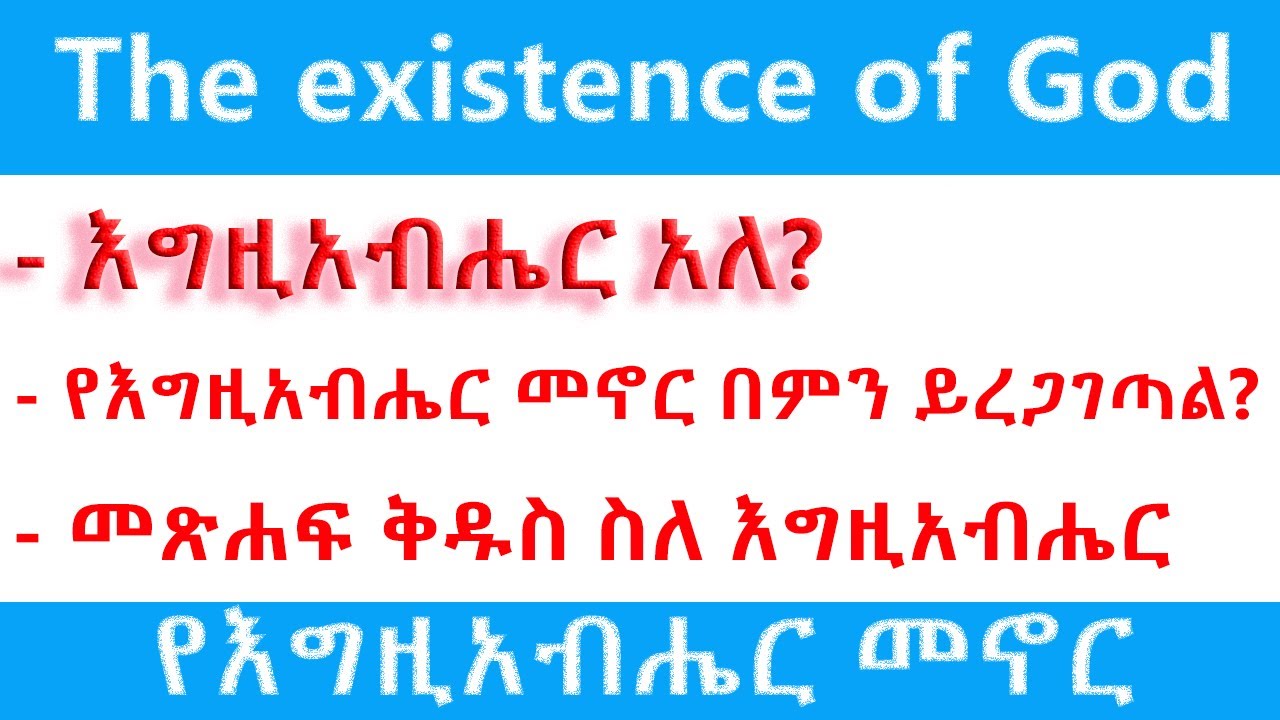 The existence of God

- እግዚአብሔር አለ?

- የእግዚአብሔር መኖር በምን ይረጋገጣል?

- መጽሐፍ ቅዱስ ስለ እግዚአብሔር

የእግዚአብሔር መኖር